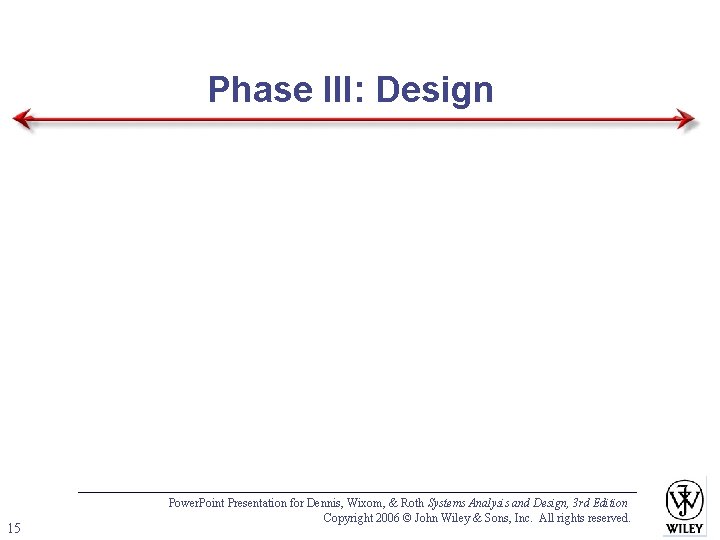 Phase III: Design

PowerPoint Presentation for Dennis, Wixom, & Roth Systems Analysis and Design, 3rd Edition
Copyright 2006 © John Wiley & Sons, Inc. All rights reserved.

15

WILEY